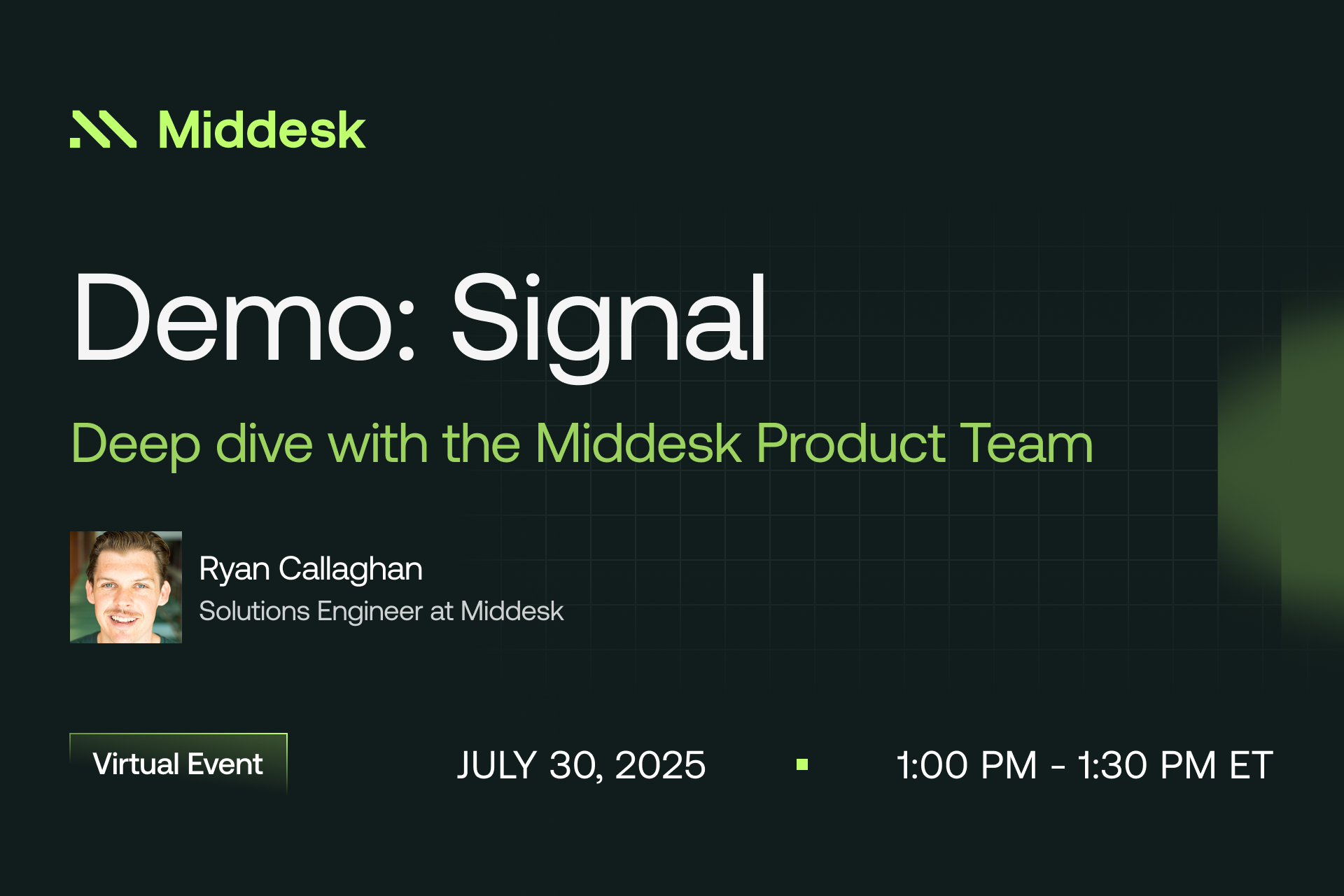 Middesk

Demo: Signal

Deep dive with the Middesk Product Team

Ryan Callaghan
Solutions Engineer at Middesk

Virtual Event

JULY 30, 2025

1:00 PM - 1:30 PM ET